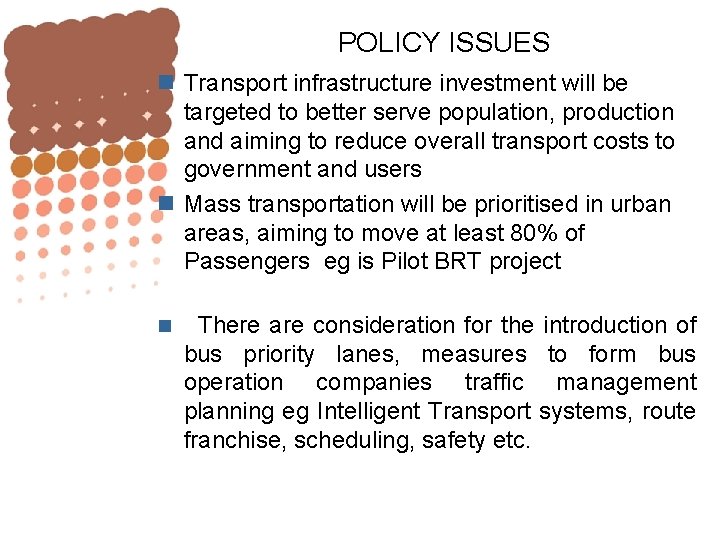 POLICY ISSUES

Transport infrastructure investment will be targeted to better serve population, production and aiming to reduce overall transport costs to government and users

Mass transportation will be prioritised in urban areas, aiming to move at least 80% of Passengers eg is Pilot BRT project

There are consideration for the introduction of bus priority lanes, measures to form bus operation companies traffic management planning eg Intelligent Transport systems, route franchise, scheduling, safety etc.